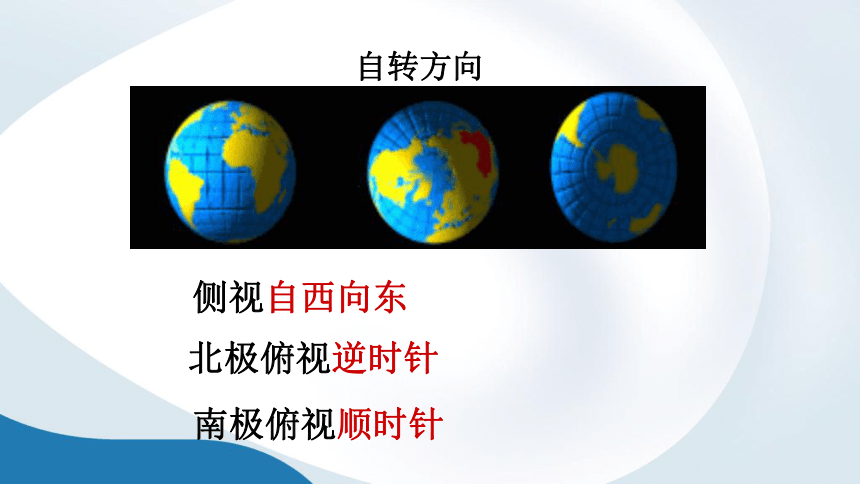 自转方向

侧视自西向东

北极俯视逆时针

南极俯视顺时针